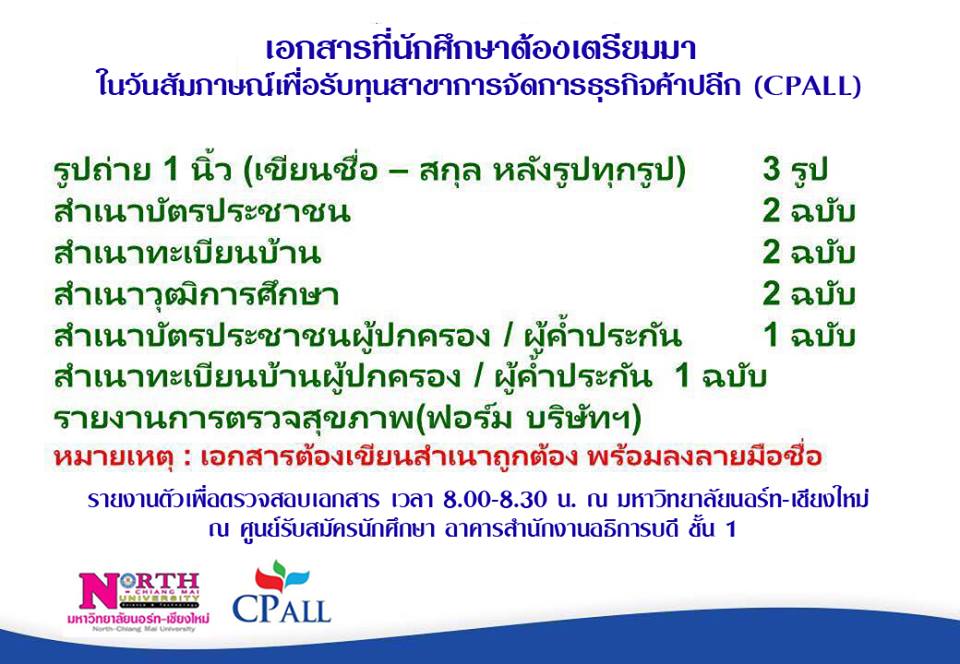 เอกสารที่นักศึกษาต้องเตรียมมา
ในวันสัมภาษณ์เพื่อรับทุนสาขาการจัดการธุรกิจค้าปลีก (CPALL)

รูปถ่าย 1 นิ้ว (เขียนชื่อ – สกุล หลังรูปทุกรูป) 3 รูป
สำเนาบัตรประชาชน 2 ฉบับ
สำเนาทะเบียนบ้าน 2 ฉบับ
สำเนาวุฒิการศึกษา 2 ฉบับ
สำเนาบัตรประชาชนผู้ปกครอง / ผู้ค้ำประกัน 1 ฉบับ
สำเนาทะเบียนบ้านผู้ปกครอง / ผู้ค้ำประกัน 1 ฉบับ
รายงานการตรวจสุขภาพ(ฟอร์ม บริษัทฯ)
หมายเหตุ : เอกสารต้องเขียนสำเนาถูกต้อง พร้อมลงลายมือชื่อ

รายงานตัวเพื่อตรวจสอบเอกสาร เวลา 8.00-8.30 น. ณ มหาวิทยาลัยนอร์ท-เชียงใหม่
ณ ศูนย์รับสมัครนักศึกษา อาคารสำนักงานอธิการบดี ชั้น 1

NORTH CHIANG MAI UNIVERSITY Science & Technology
มหาวิทยาลัยนอร์ท-เชียงใหม่
North-Chiang Mai University

CPALL